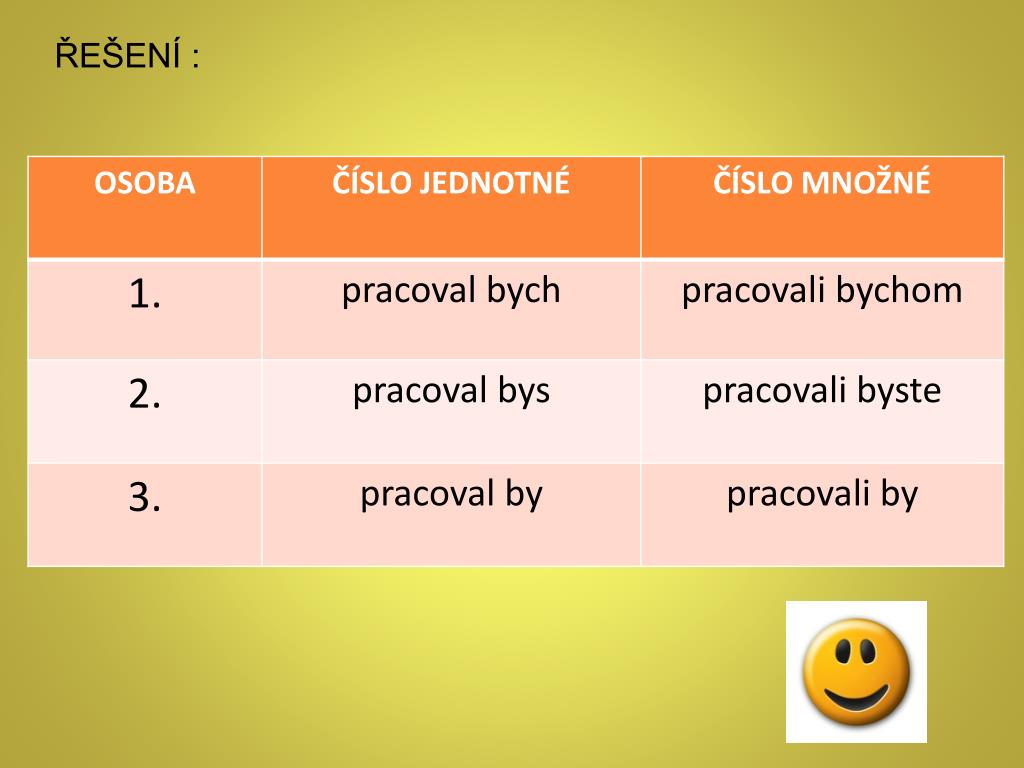 ŘEŠENÍ :

| OSOBA | ČÍSLO JEDNOTNÉ | ČÍSLO MNOŽNÉ |
|---|---|---|
| 1. | pracoval bych | pracovali bychom |
| 2. | pracoval bys | pracovali byste |
| 3. | pracoval by | pracovali by |